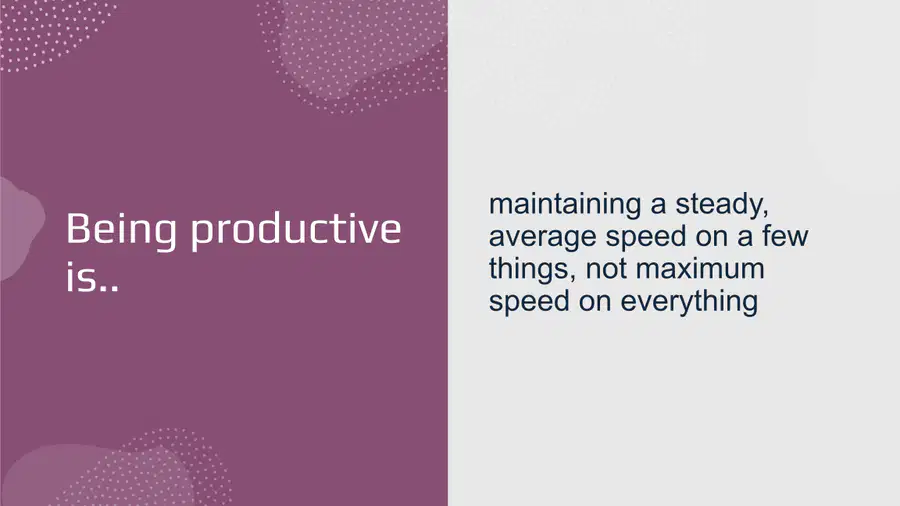 Being productive is..

maintaining a steady, average speed on a few things, not maximum speed on everything